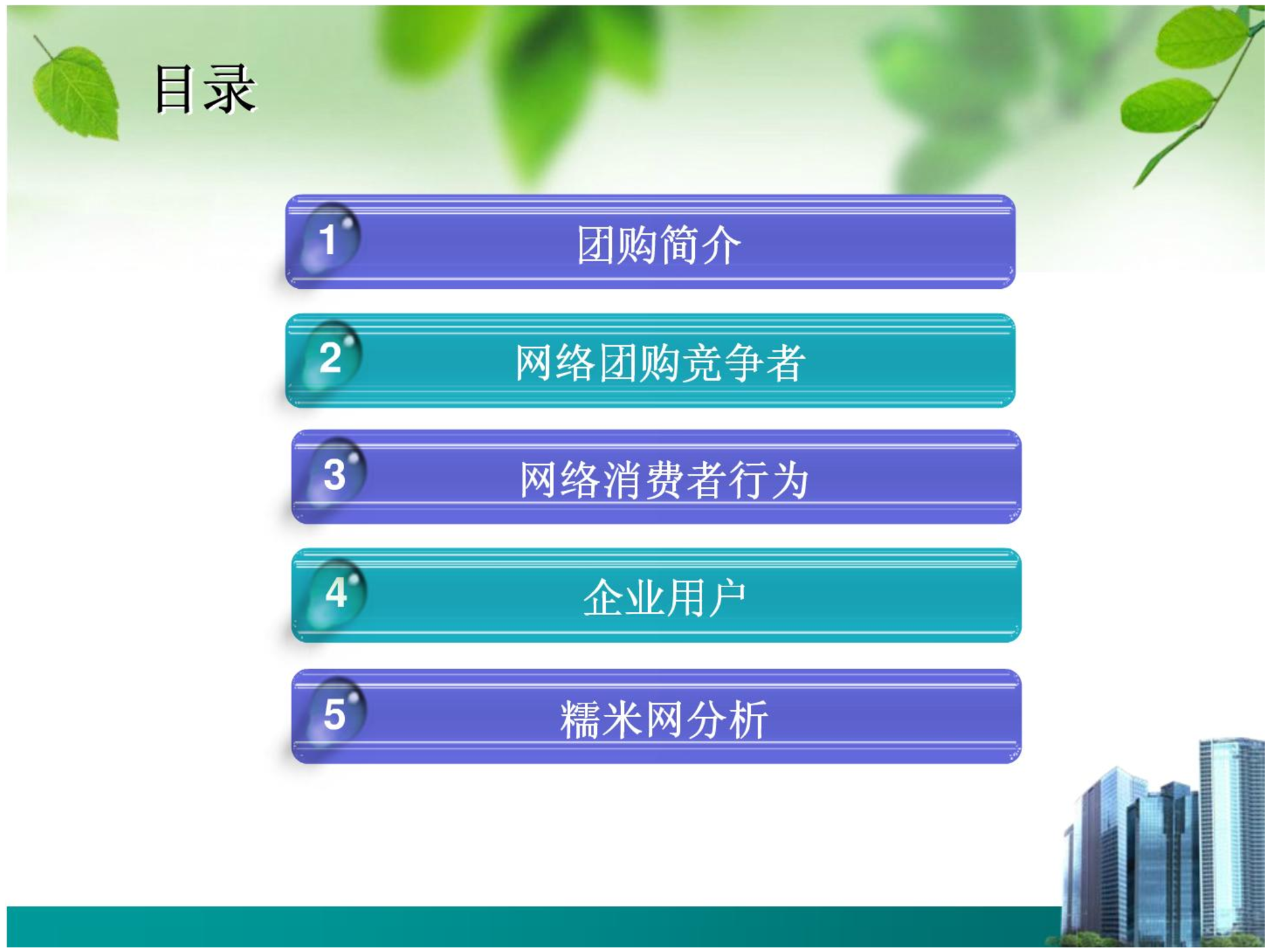 目录

1 团购简介

2 网络团购竞争者

3 网络消费者行为

4 企业用户

5 糯米网分析